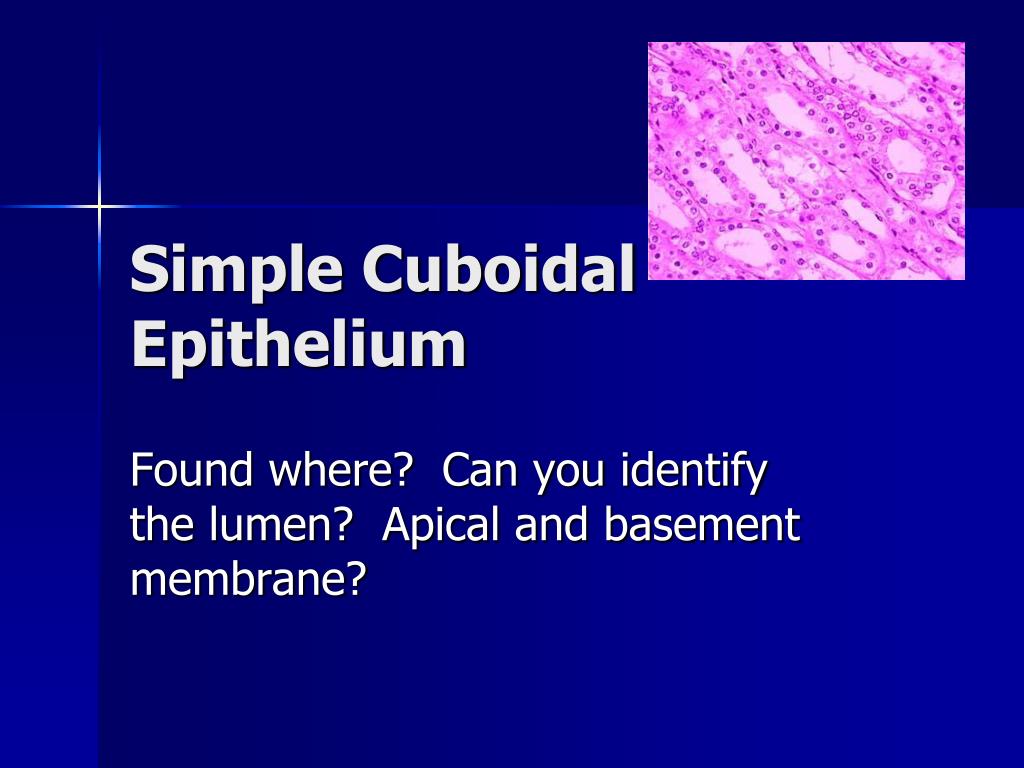 Simple Cuboidal Epithelium

Found where?  Can you identify the lumen?  Apical and basement membrane?